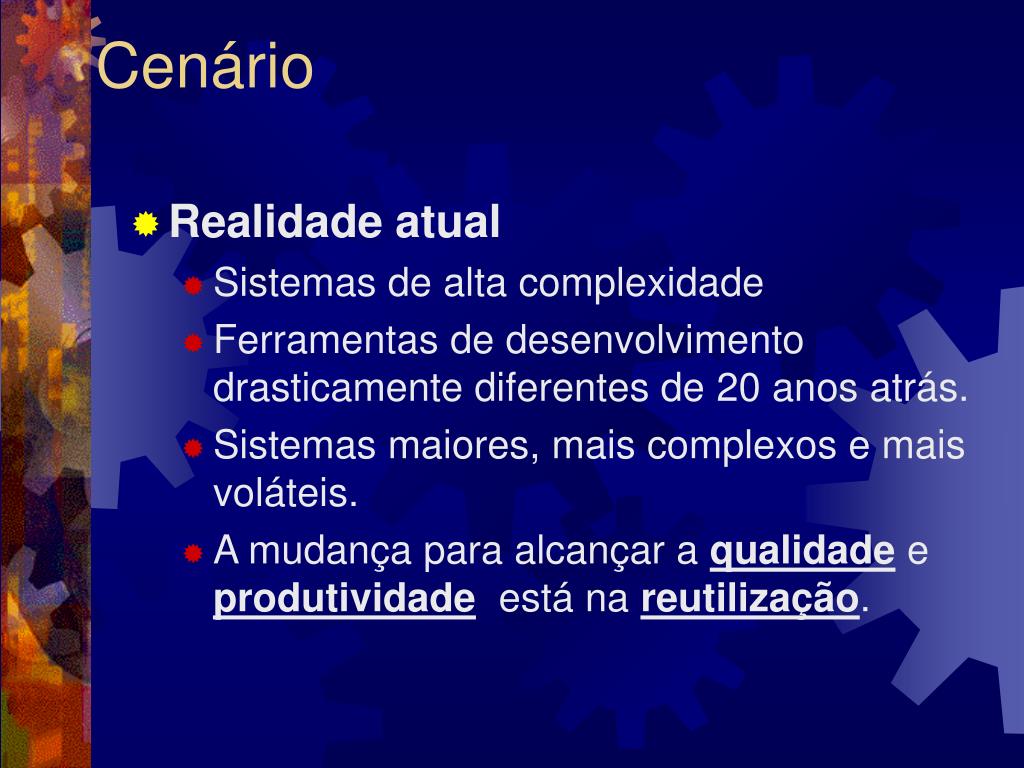 Cenário

Realidade atual

Sistemas de alta complexidade

Ferramentas de desenvolvimento drasticamente diferentes de 20 anos atrás.

Sistemas maiores, mais complexos e mais voláteis.

A mudança para alcançar a qualidade e produtividade está na reutilização.